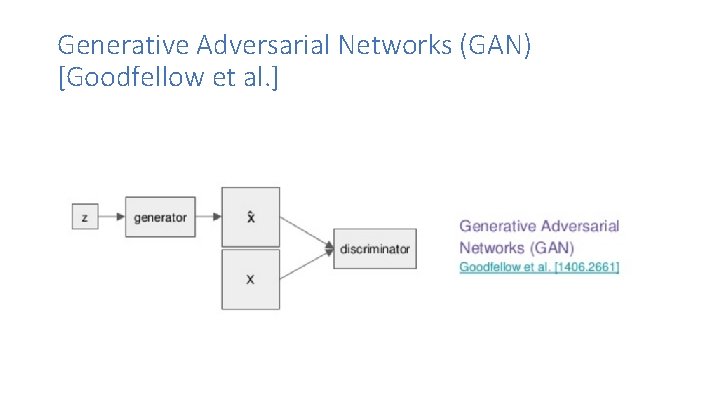 Generative Adversarial Networks (GAN) [Goodfellow et al.]

z

generator

$\hat{x}$

x

discriminator

Generative Adversarial Networks (GAN)
Goodfellow et al. [1406.2661]